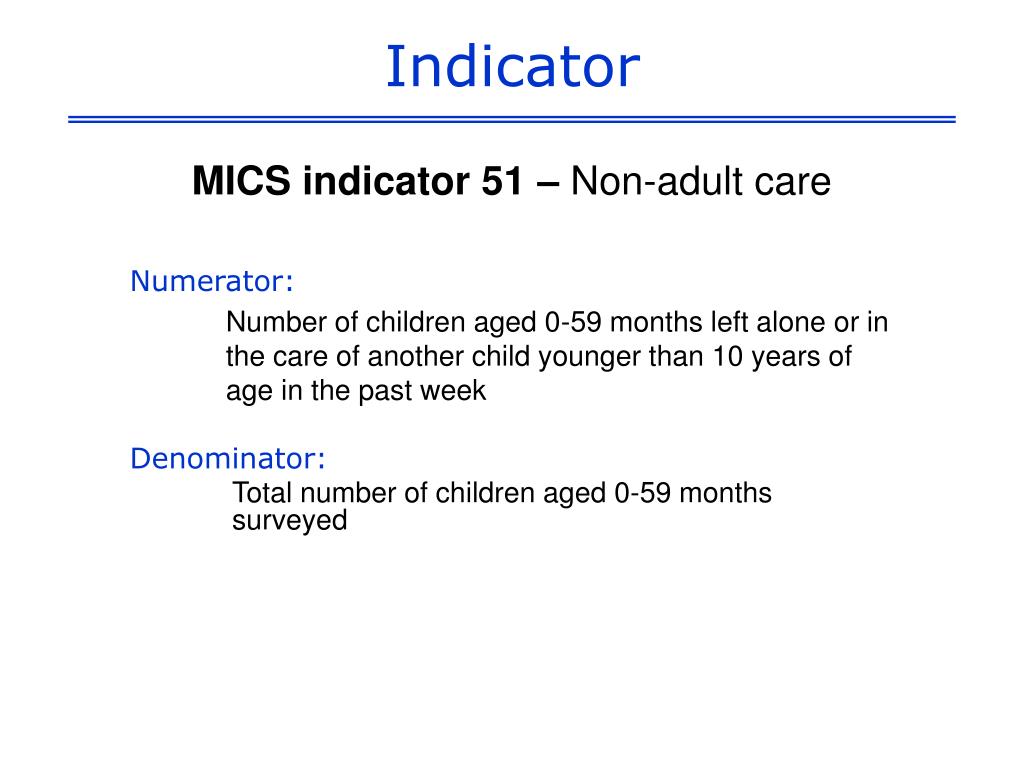 Indicator

MICS indicator 51 – Non-adult care

Numerator:

Number of children aged 0-59 months left alone or in the care of another child younger than 10 years of age in the past week

Denominator:

Total number of children aged 0-59 months surveyed